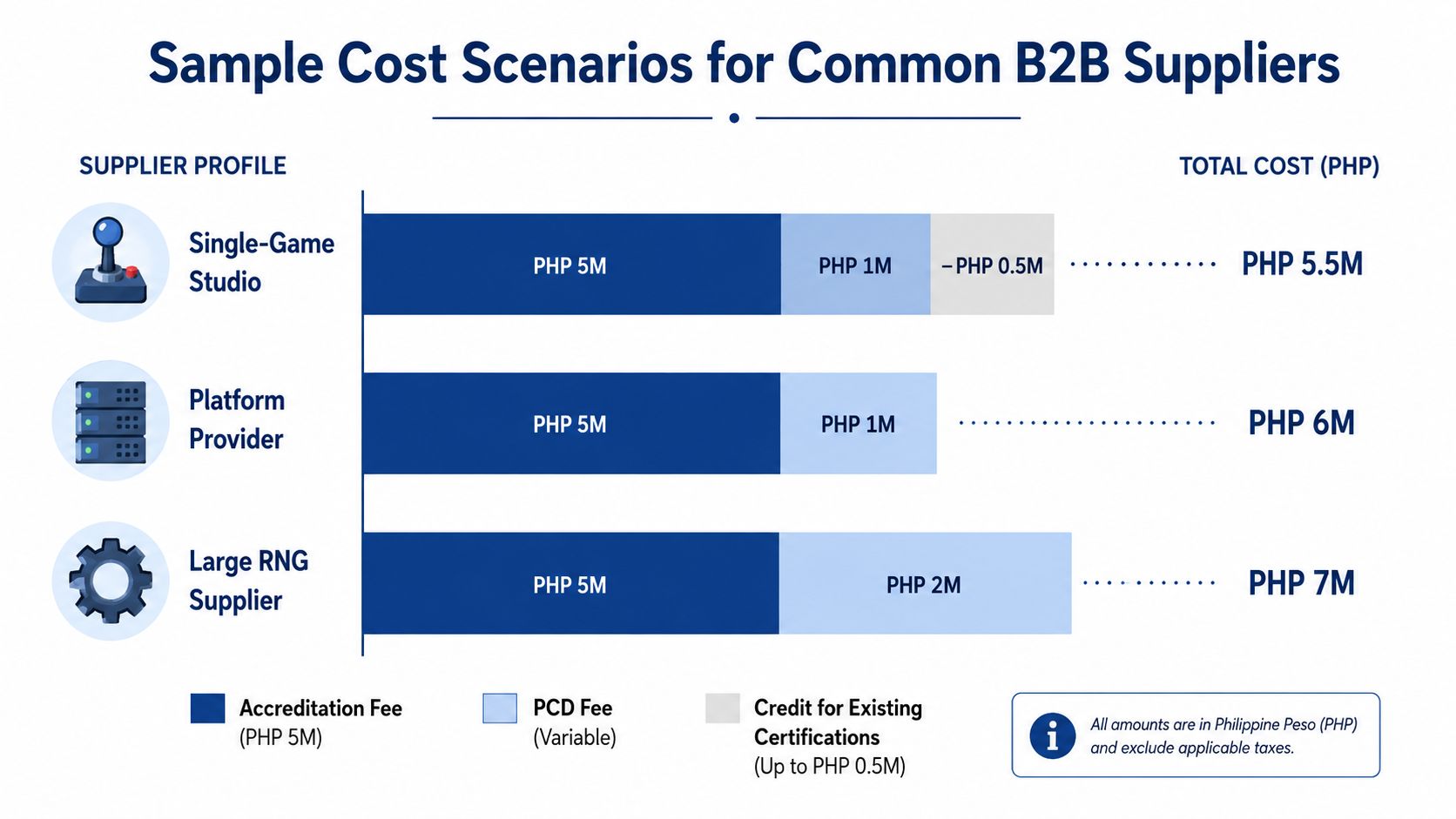 Sample Cost Scenarios for Common B2B Suppliers

SUPPLIER PROFILE

TOTAL COST (PHP)

Single-Game Studio

PHP 5M

PHP 1M

– PHP 0.5M

PHP 5.5M

Platform Provider

PHP 5M

PHP 1M

PHP 6M

Large RNG Supplier

PHP 5M

PHP 2M

PHP 7M

Accreditation Fee (PHP 5M)

PCD Fee (Variable)

Credit for Existing Certifications (Up to PHP 0.5M)

All amounts are in Philippine Peso (PHP) and exclude applicable taxes.